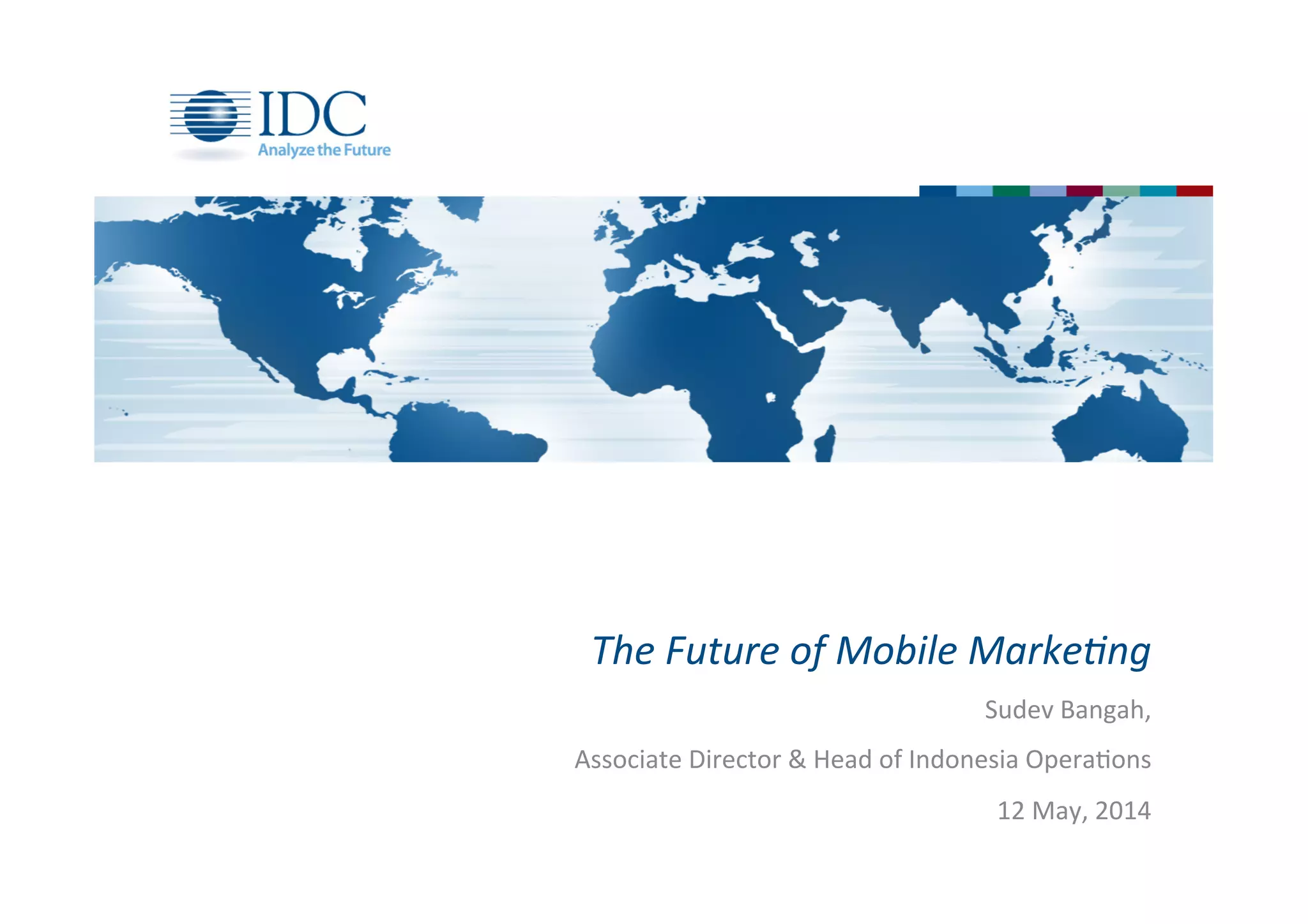 IDC
Analyze the Future

The Future of Mobile Marketing

Sudev Bangah,

Associate Director & Head of Indonesia Operations

12 May, 2014